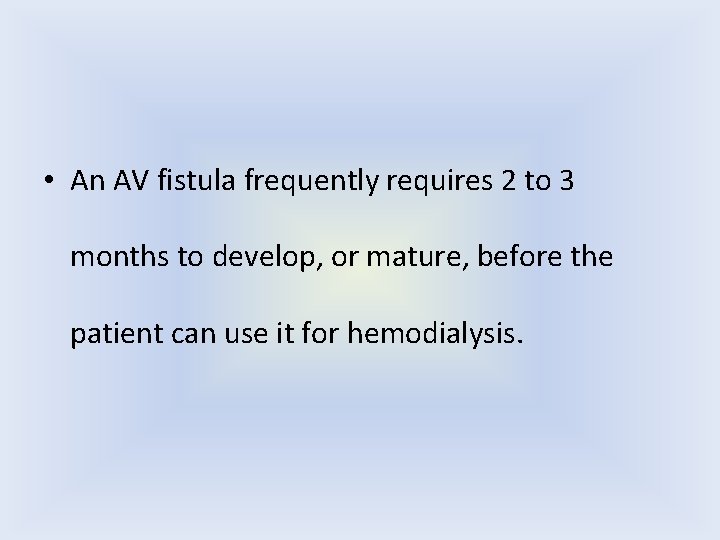 • An AV fistula frequently requires 2 to 3 months to develop, or mature, before the patient can use it for hemodialysis.